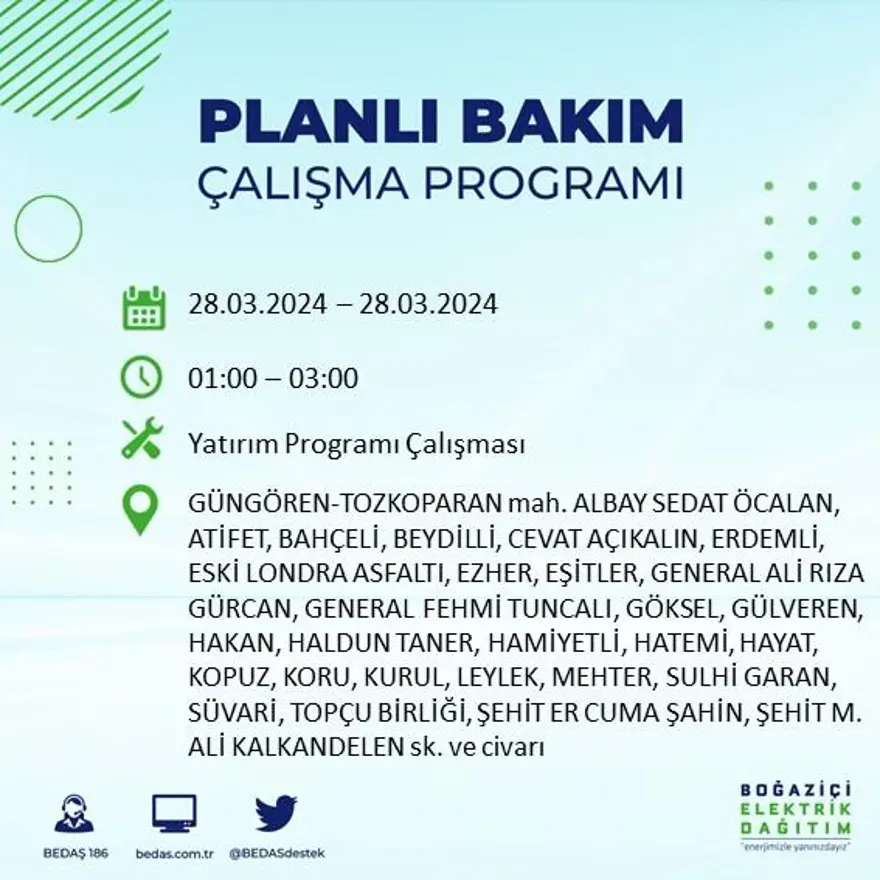 PLANLI BAKIM
ÇALIŞMA PROGRAMI

28.03.2024 – 28.03.2024

01:00 – 03:00

Yatırım Programı Çalışması

GÜNGÖREN-TOZKOPARAN mah. ALBAY SEDAT ÖCALAN, ATİFET, BAHÇELİ, BEYDİLLİ, CEVAT AÇIKALIN, ERDEMLİ, ESKİ LONDRA ASFALTI, EZHER, EŞİTLER, GENERAL ALİ RIZA GÜRCAN, GENERAL FEHMİ TUNCALI, GÖKSEL, GÜLVEREN, HAKAN, HALDUN TANER, HAMİYETLİ, HATEMİ, HAYAT, KOPUZ, KORU, KURUL, LEYLEK, MEHTER, SULHİ GARAN, SÜVARİ, TOPÇU BİRLİĞİ, ŞEHİT ER CUMA ŞAHİN, ŞEHİT M. ALİ KALKANDELEN sk. ve civarı

BEDAŞ 186
bedas.com.tr
@BEDASdestek

BOĞAZİÇİ
ELEKTRİK
DAĞITIM
"enerjimizle yanınızdayız"